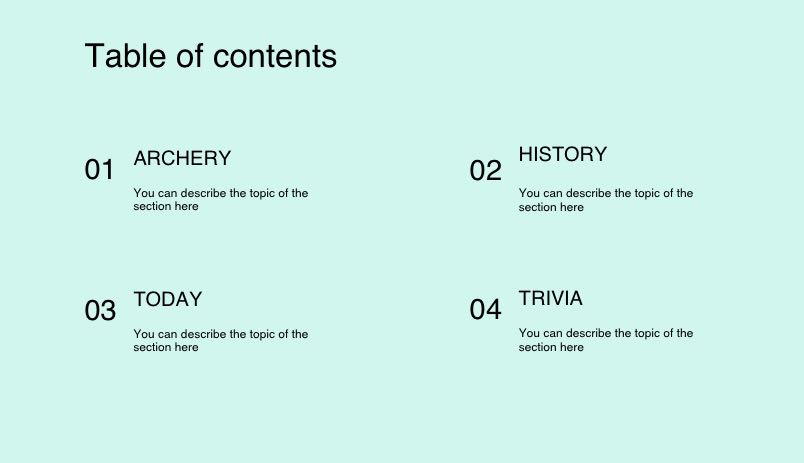 Table of contents

01 ARCHERY

You can describe the topic of the section here

02 HISTORY

You can describe the topic of the section here

03 TODAY

You can describe the topic of the section here

04 TRIVIA

You can describe the topic of the section here